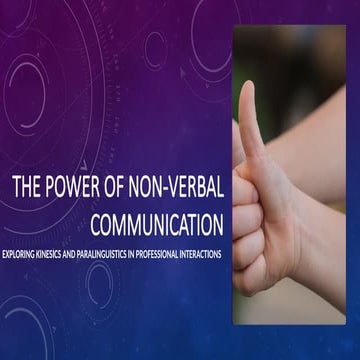 THE POWER OF NON-VERBAL COMMUNICATION

EXPLORING KINESICS AND PARALINGUISTICS IN PROFESSIONAL INTERACTIONS